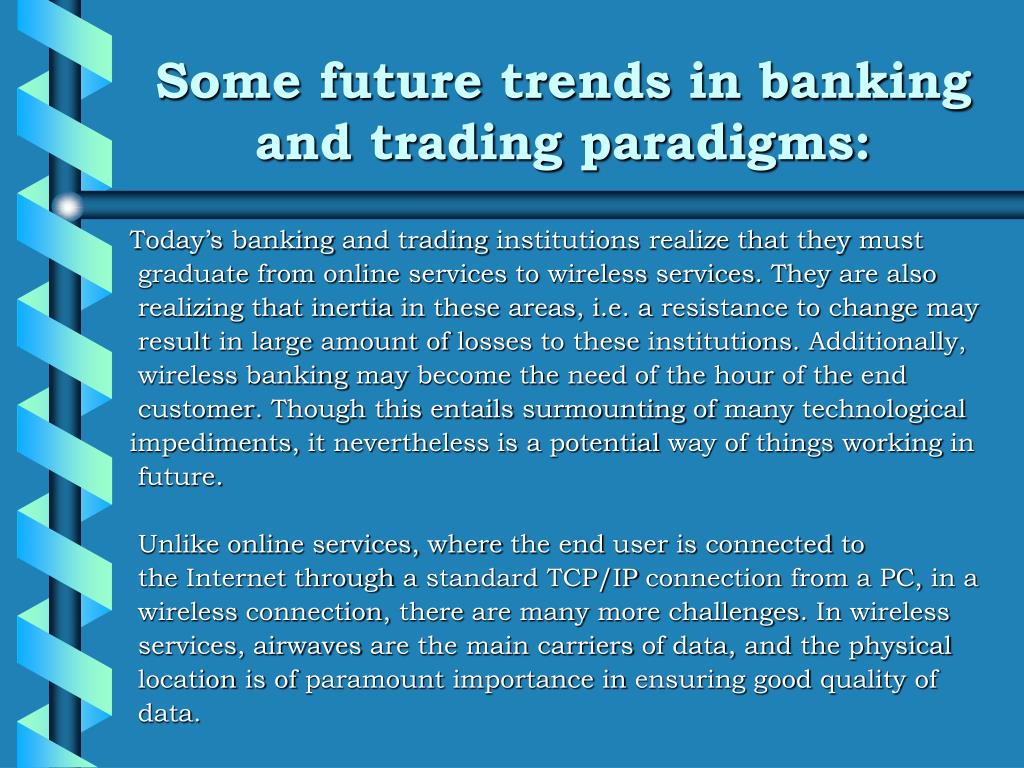 Some future trends in banking and trading paradigms:

Today’s banking and trading institutions realize that they must graduate from online services to wireless services. They are also realizing that inertia in these areas, i.e. a resistance to change may result in large amount of losses to these institutions. Additionally, wireless banking may become the need of the hour of the end customer. Though this entails surmounting of many technological impediments, it nevertheless is a potential way of things working in future.

Unlike online services, where the end user is connected to the Internet through a standard TCP/IP connection from a PC, in a wireless connection, there are many more challenges. In wireless services, airwaves are the main carriers of data, and the physical location is of paramount importance in ensuring good quality of data.